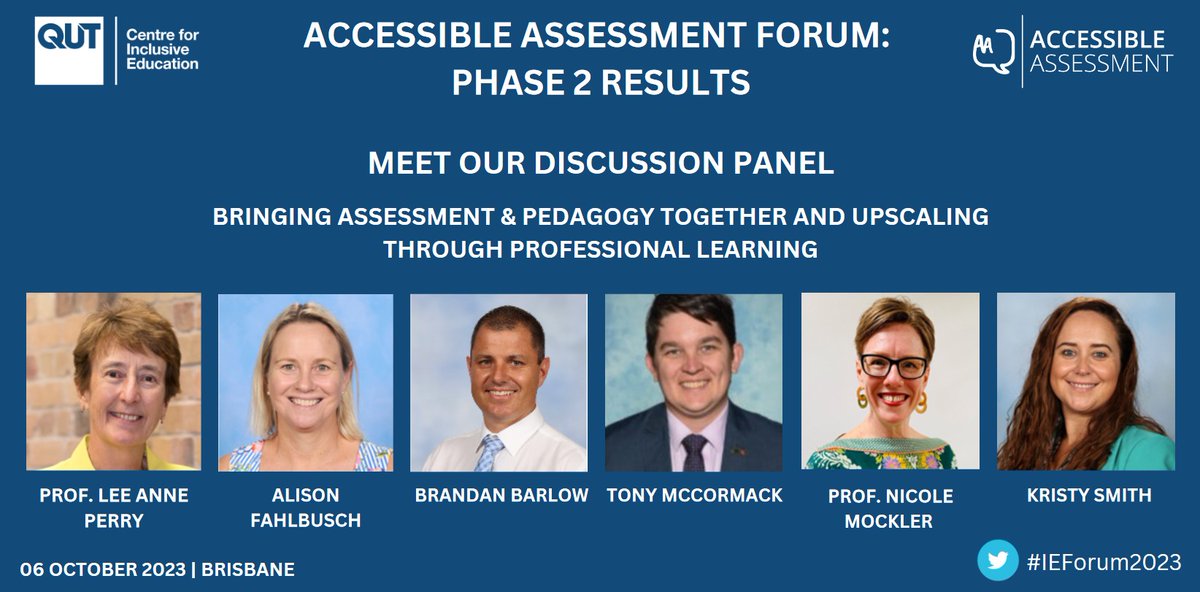 QUT Centre for Inclusive Education

ACCESSIBLE ASSESSMENT FORUM: PHASE 2 RESULTS

ACCESSIBLE ASSESSMENT

MEET OUR DISCUSSION PANEL

BRINGING ASSESSMENT & PEDAGOGY TOGETHER AND UPSCALING THROUGH PROFESSIONAL LEARNING

PROF. LEE ANNE PERRY

ALISON FAHLBUSCH

BRANDAN BARLOW

TONY MCCORMACK

PROF. NICOLE MOCKLER

KRISTY SMITH

06 OCTOBER 2023 | BRISBANE

#IEForum2023